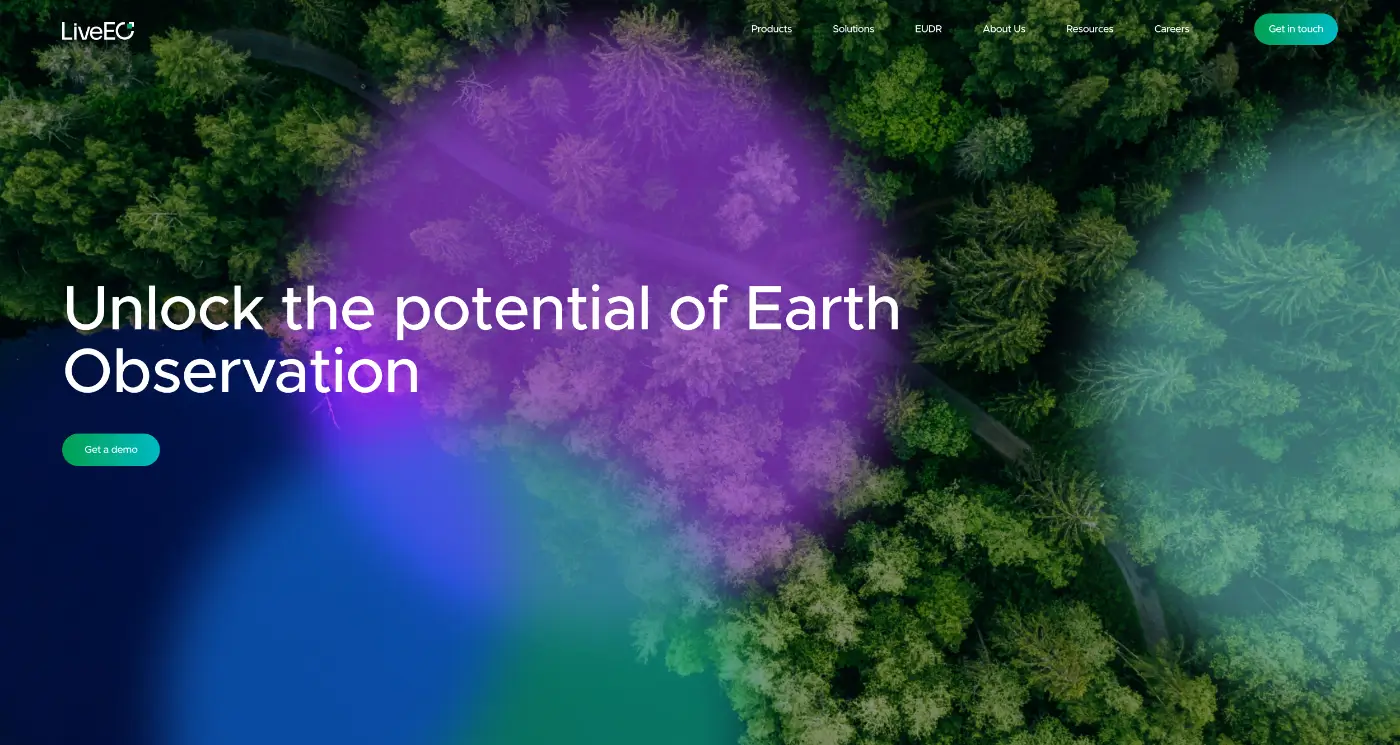 LiveEO

Products Solutions EUDR About Us Resources Careers Get in touch

Unlock the potential of Earth Observation

Get a demo